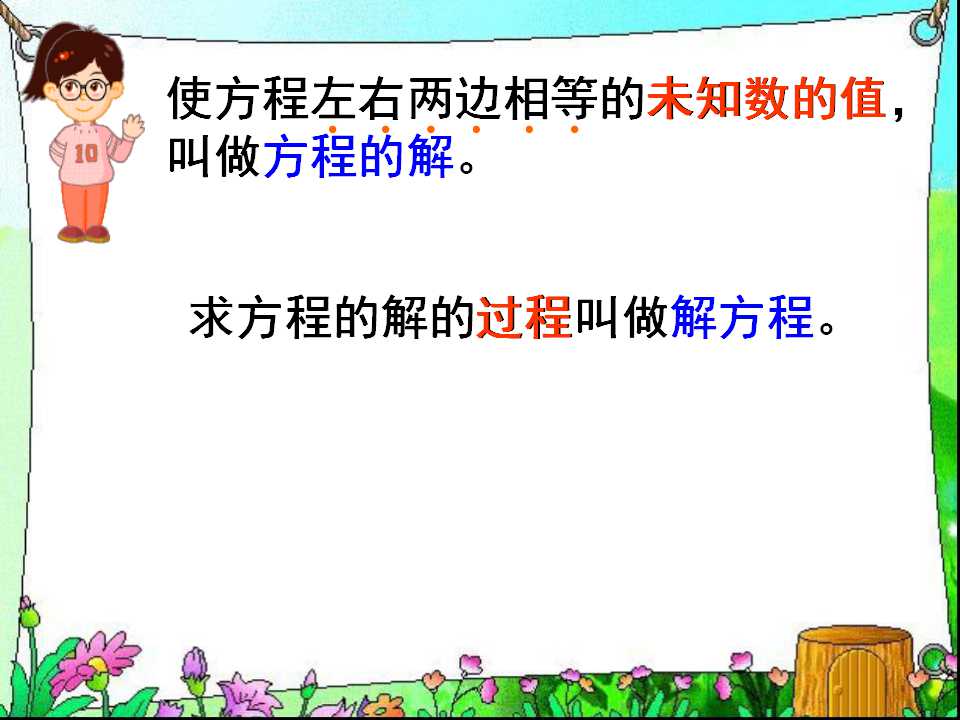 10

使方程左右两边相等的未知数的值，叫做方程的解。

求方程的解的过程叫做解方程。